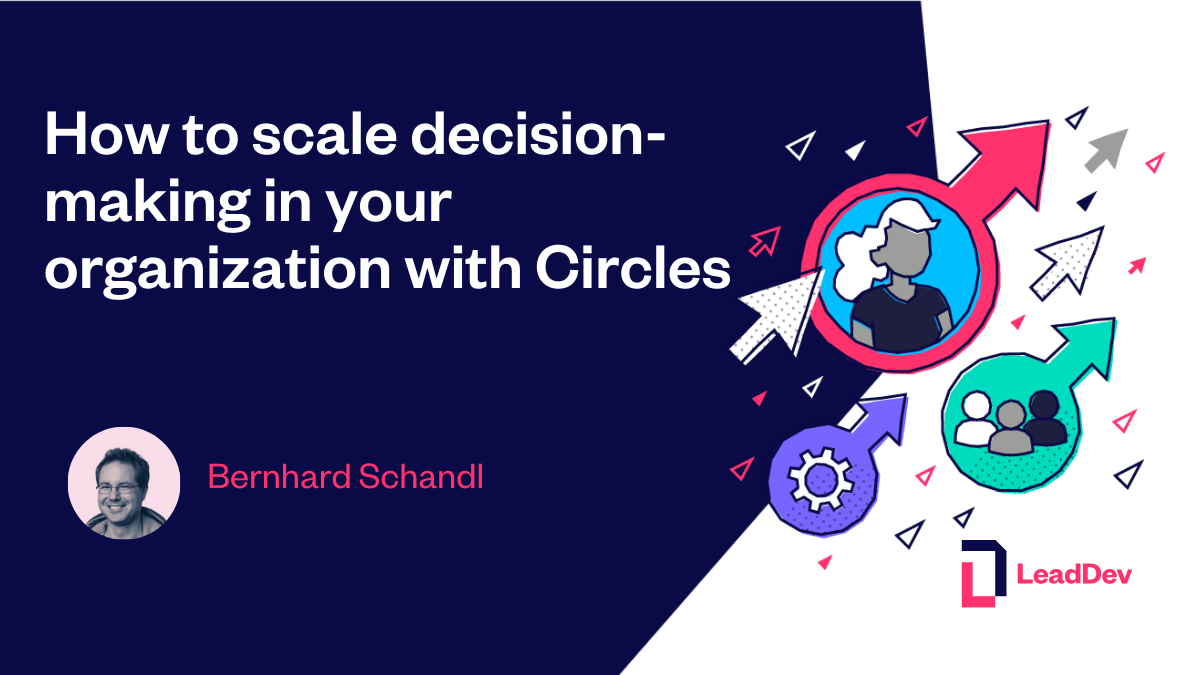 How to scale decision-making in your organization with Circles

Bernhard Schandl

LeadDev